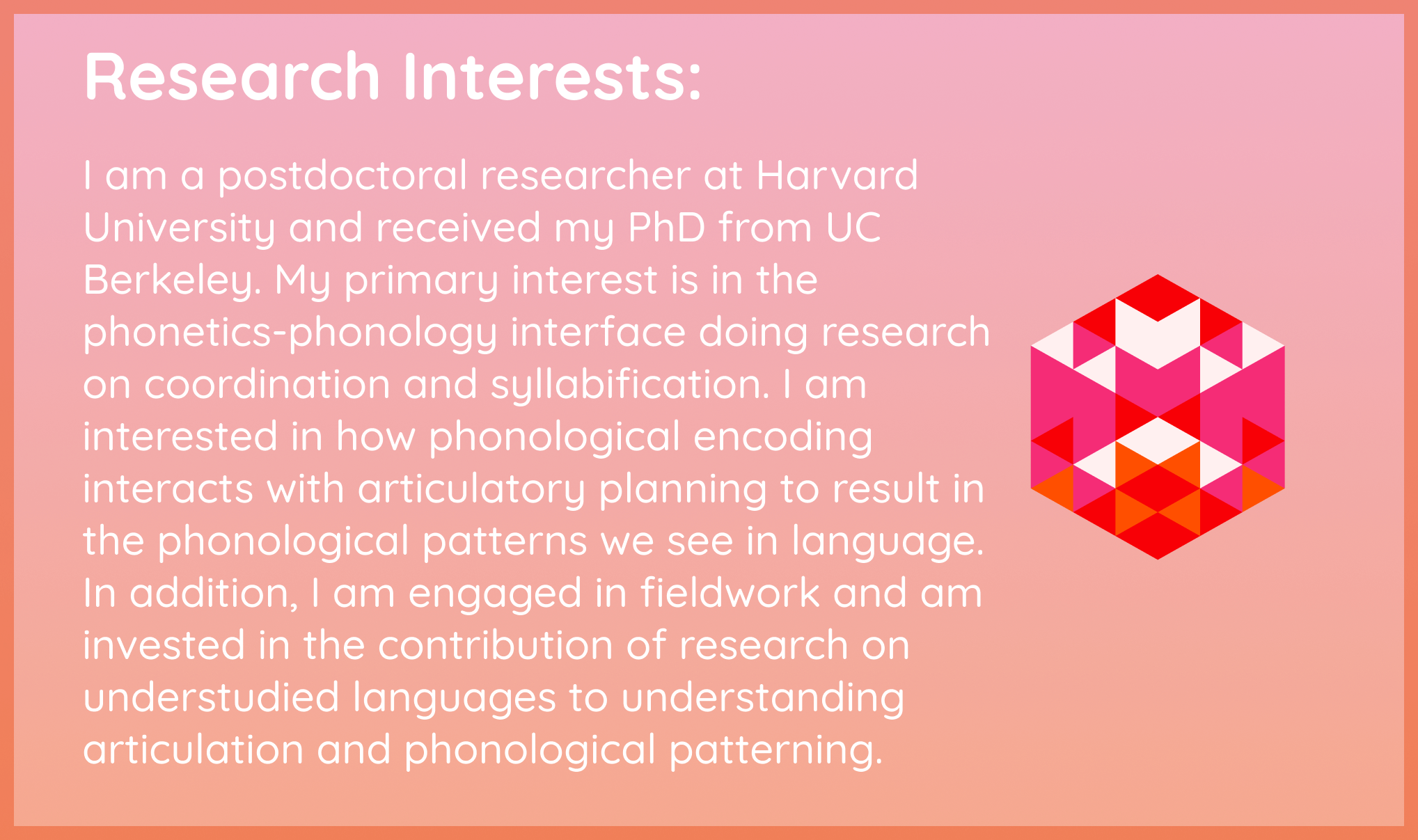 Research Interests:

I am a postdoctoral researcher at Harvard University and received my PhD from UC Berkeley. My primary interest is in the phonetics-phonology interface doing research on coordination and syllabification. I am interested in how phonological encoding interacts with articulatory planning to result in the phonological patterns we see in language. In addition, I am engaged in fieldwork and am invested in the contribution of research on understudied languages to understanding articulation and phonological patterning.